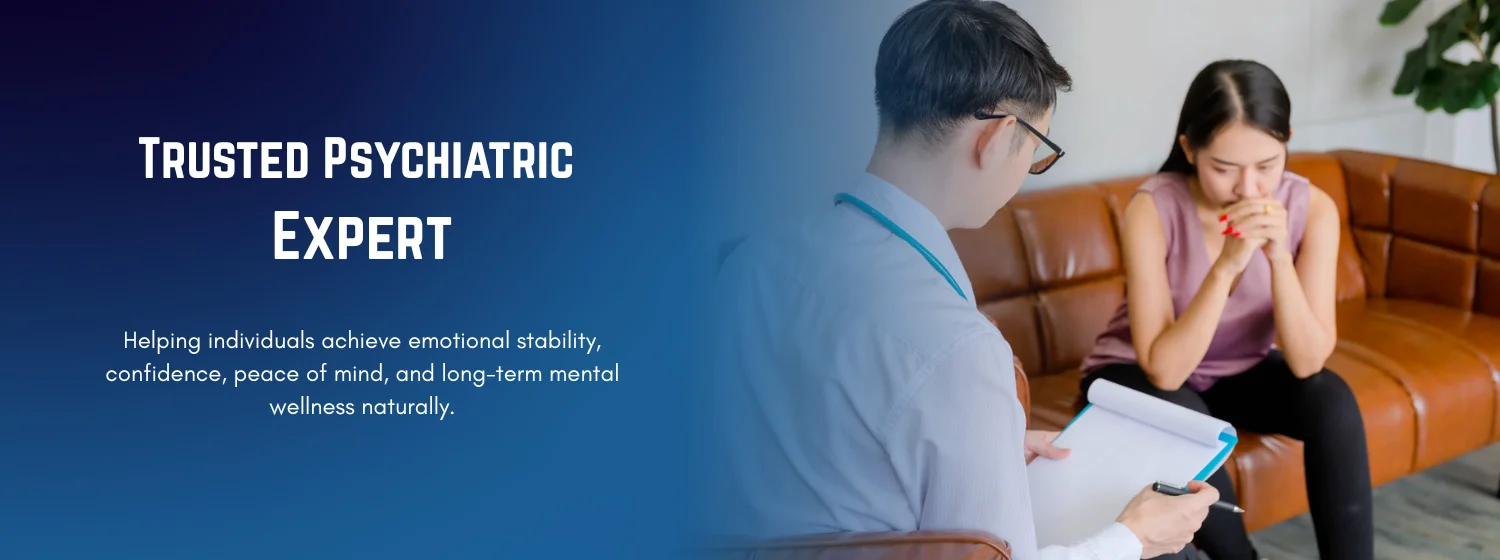 Trusted Psychiatric Expert

Helping individuals achieve emotional stability, confidence, peace of mind, and long-term mental wellness naturally.